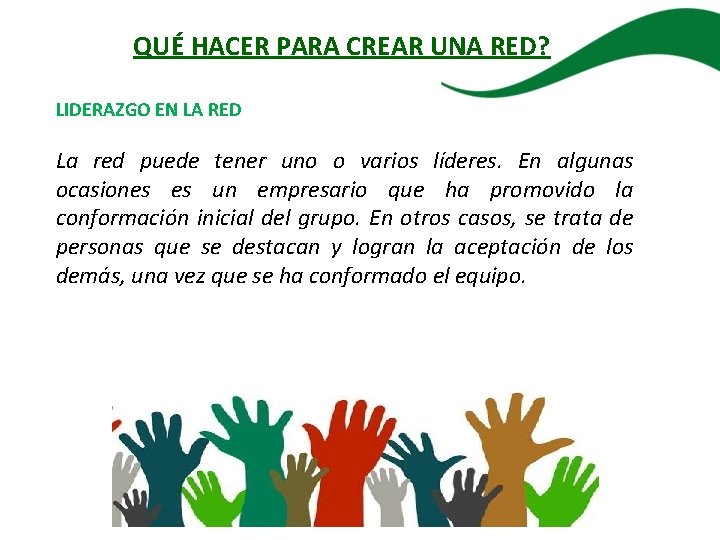 QUÉ HACER PARA CREAR UNA RED?

LIDERAZGO EN LA RED

La red puede tener uno o varios líderes. En algunas ocasiones es un empresario que ha promovido la conformación inicial del grupo. En otros casos, se trata de personas que se destacan y logran la aceptación de los demás, una vez que se ha conformado el equipo.